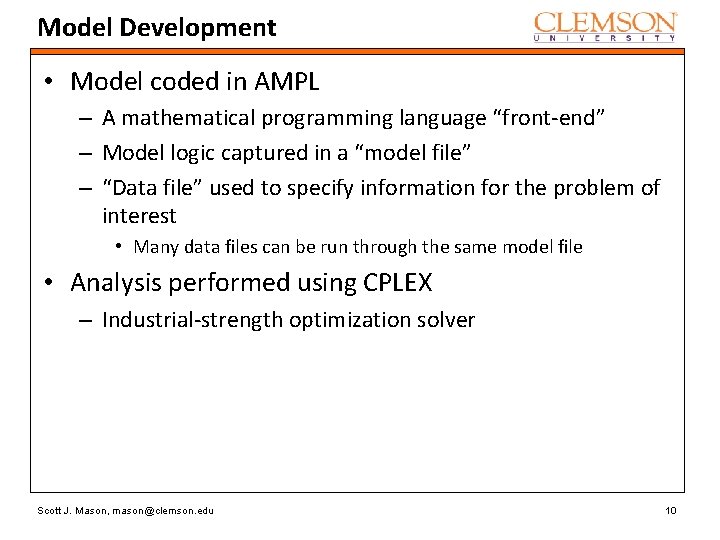 Model Development

CLEMSON
UNIVERSITY

• Model coded in AMPL
– A mathematical programming language "front-end"
– Model logic captured in a "model file"
– "Data file" used to specify information for the problem of interest
• Many data files can be run through the same model file
• Analysis performed using CPLEX
– Industrial-strength optimization solver

Scott J. Mason, mason@clemson.edu

10